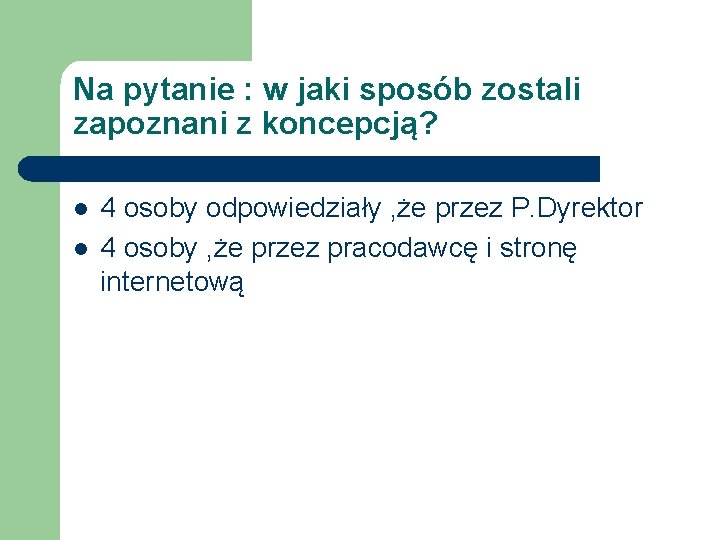 Na pytanie : w jaki sposób zostali zapoznani z koncepcją?

- 4 osoby odpowiedziały ,że przez P.Dyrektor
- 4 osoby ,że przez pracodawcę i stronę internetową